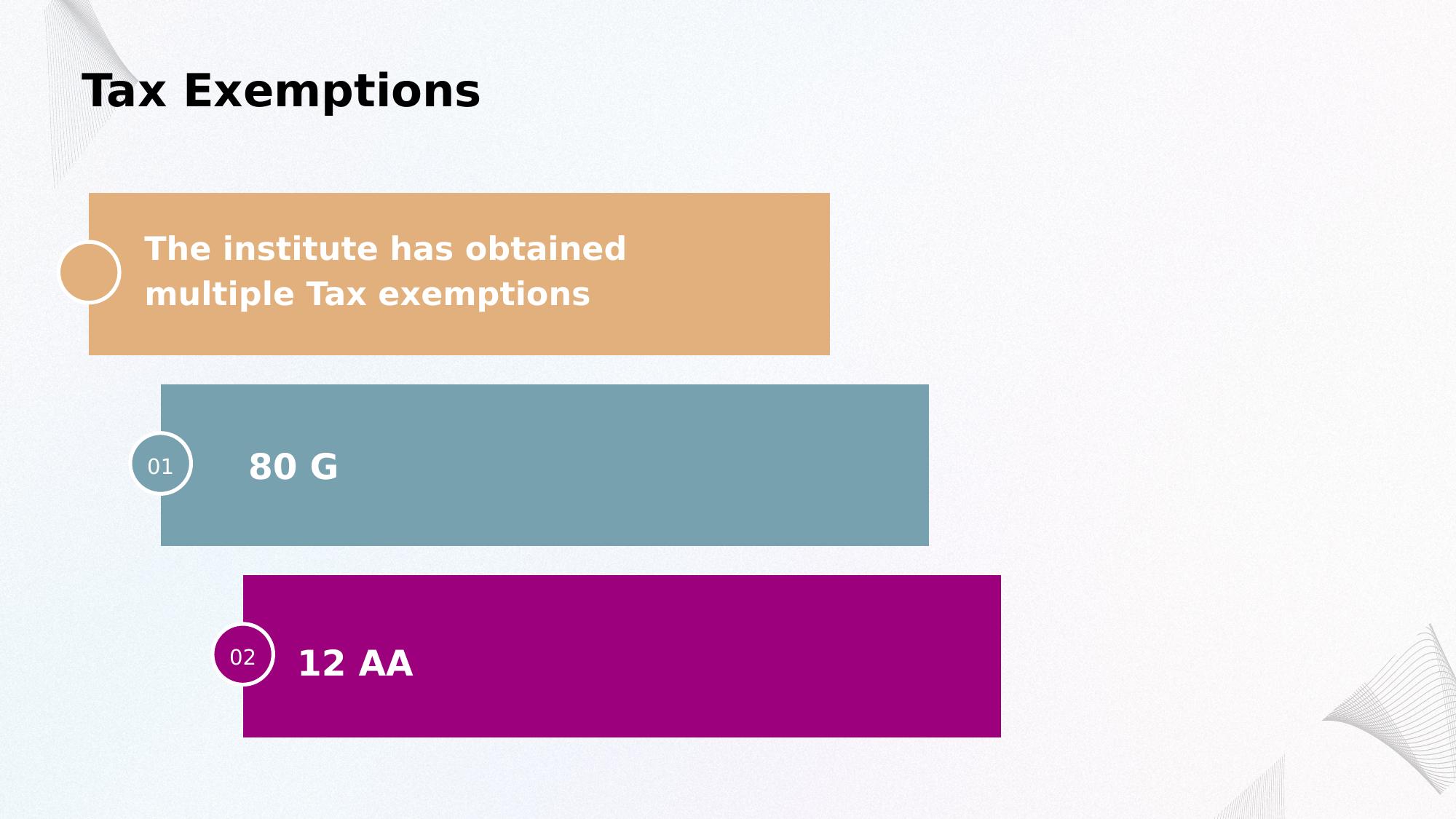 Tax Exemptions

The institute has obtained multiple Tax exemptions

01

80 G

02

12 AA